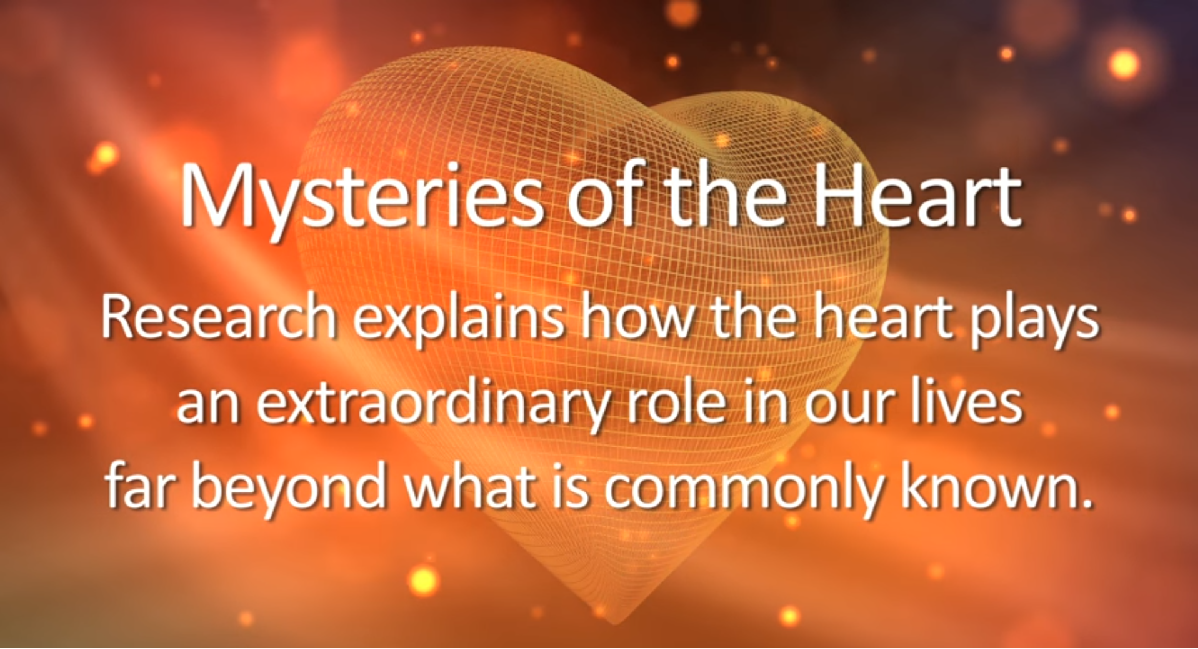 Mysteries of the Heart

Research explains how the heart plays an extraordinary role in our lives far beyond what is commonly known.